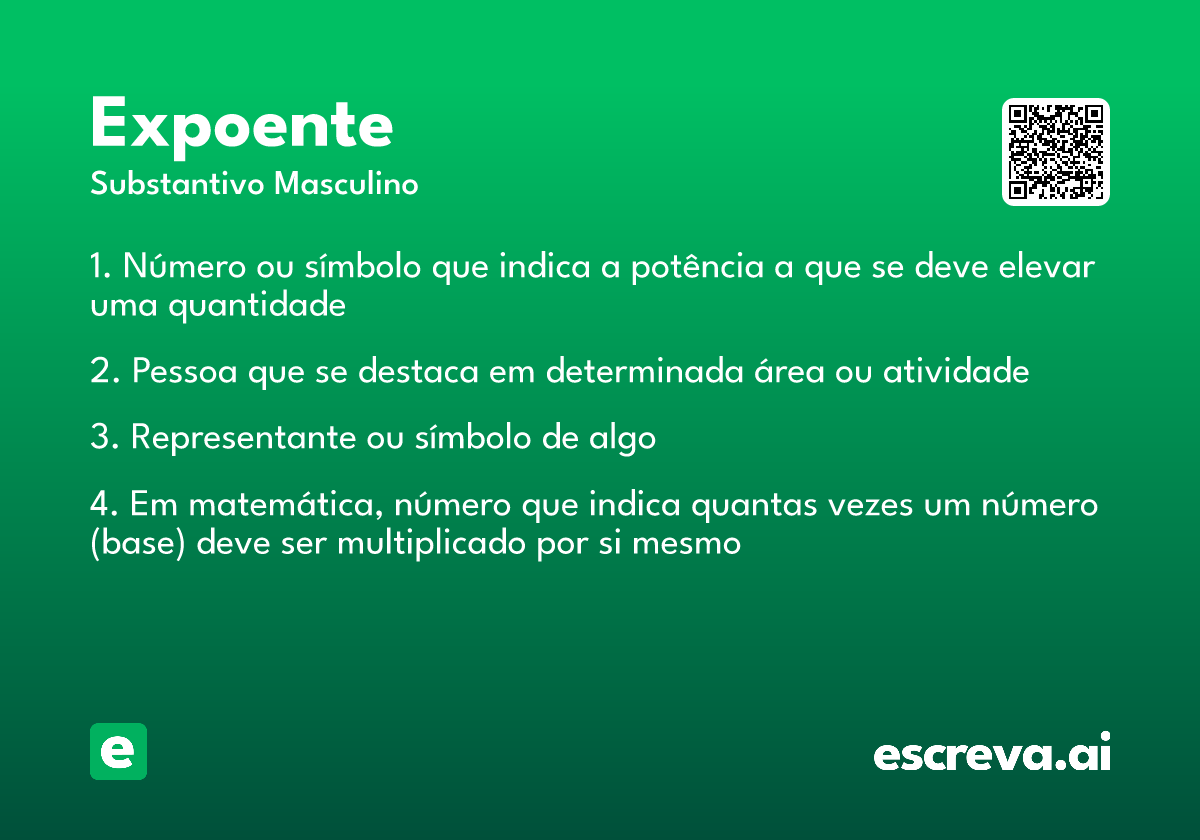 Expoente
Substantivo Masculino

1. Número ou símbolo que indica a potência a que se deve elevar uma quantidade

2. Pessoa que se destaca em determinada área ou atividade

3. Representante ou símbolo de algo

4. Em matemática, número que indica quantas vezes um número (base) deve ser multiplicado por si mesmo

e

escreva.ai